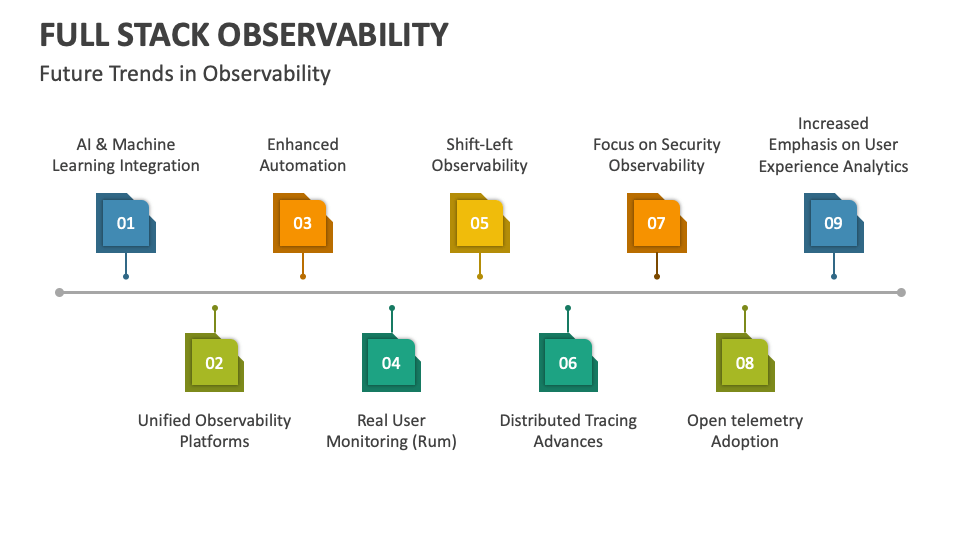 FULL STACK OBSERVABILITY

Future Trends in Observability

AI & Machine Learning Integration

01

Enhanced Automation

03

Shift-Left Observability

05

Focus on Security Observability

07

Increased Emphasis on User Experience Analytics

09

02

Unified Observability Platforms

04

Real User Monitoring (Rum)

06

Distributed Tracing Advances

08

Open telemetry Adoption